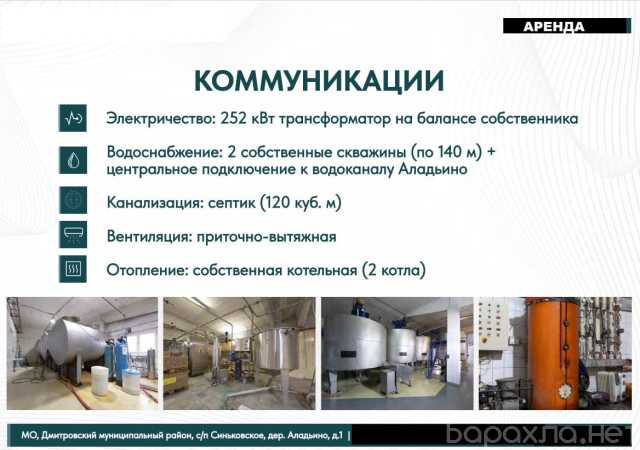 АРЕНДА

КОММУНИКАЦИИ

Электричество: 252 кВт трансформатор на балансе собственника

Водоснабжение: 2 собственные скважины (по 140 м) + центральное подключение к водоканалу Аладьино

Канализация: септик (120 куб. м)

Вентиляция: приточно-вытяжная

Отопление: собственная котельная (2 котла)

МО, Дмитровский муниципальный район, с/п Синьковское, дер. Аладьино, д.1 |

барахла.нет